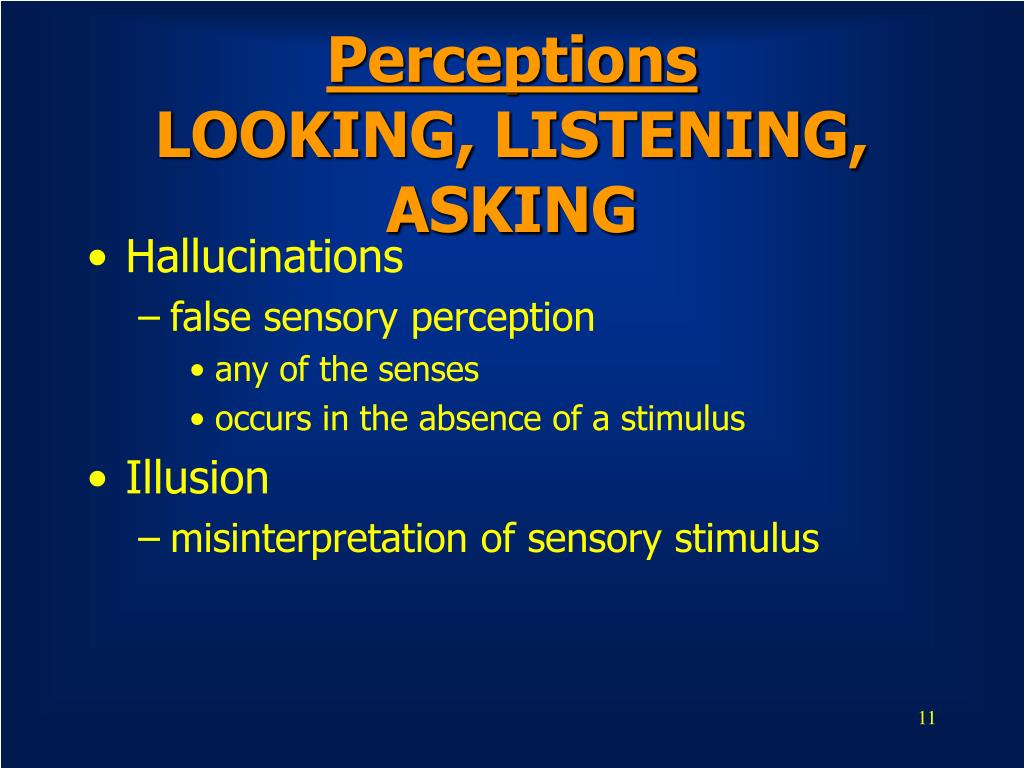 Perceptions
LOOKING, LISTENING, ASKING

• Hallucinations
– false sensory perception
• any of the senses
• occurs in the absence of a stimulus
• Illusion
– misinterpretation of sensory stimulus

11